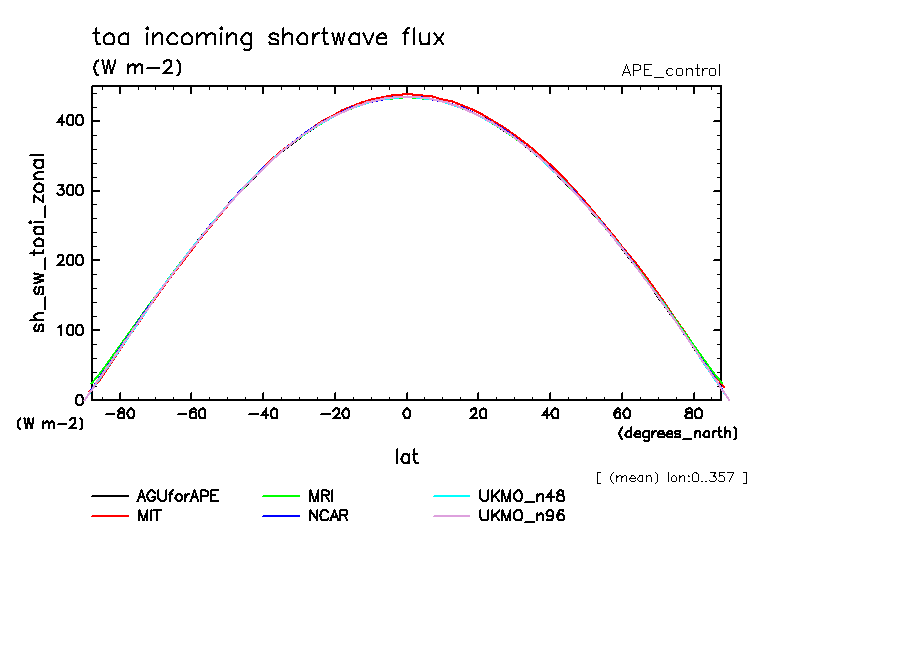 toa incoming shortwave flux
(W m-2)

APE_control

sh_sw_toai_zonal

400
300
200
100
0
(W m-2)

-80 -60 -40 -20 0 20 40 60 80
(degrees_north)

lat

[ (mean) lon:0..357 ]

AGUforAPE
MIT
MRI
NCAR
UKMO_n48
UKMO_n96